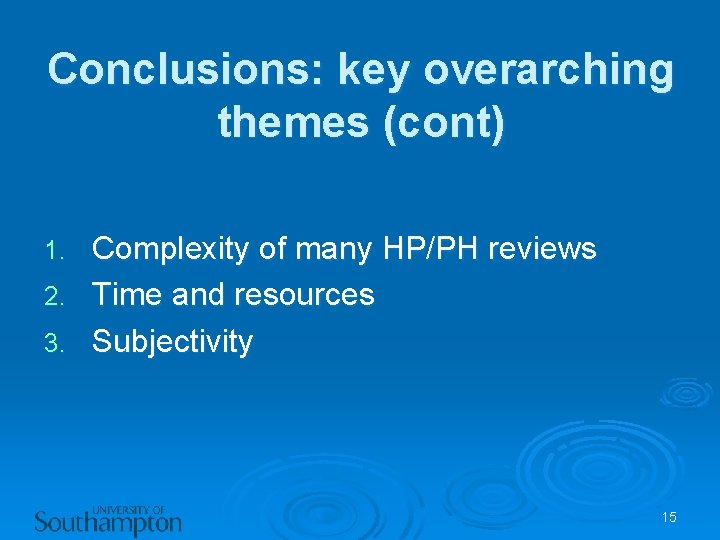 Conclusions: key overarching themes (cont)

1. Complexity of many HP/PH reviews
2. Time and resources
3. Subjectivity

UNIVERSITY OF
Southampton

15